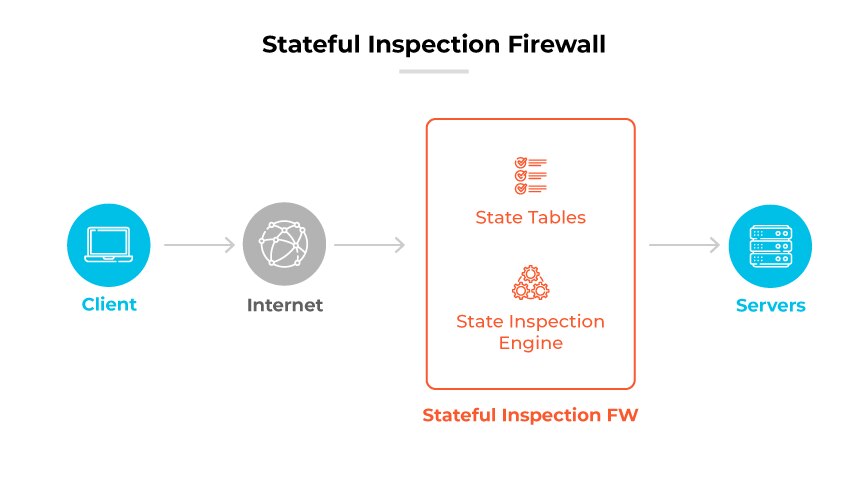 Stateful Inspection Firewall

Client

Internet

State Tables

State Inspection Engine

Stateful Inspection FW

Servers